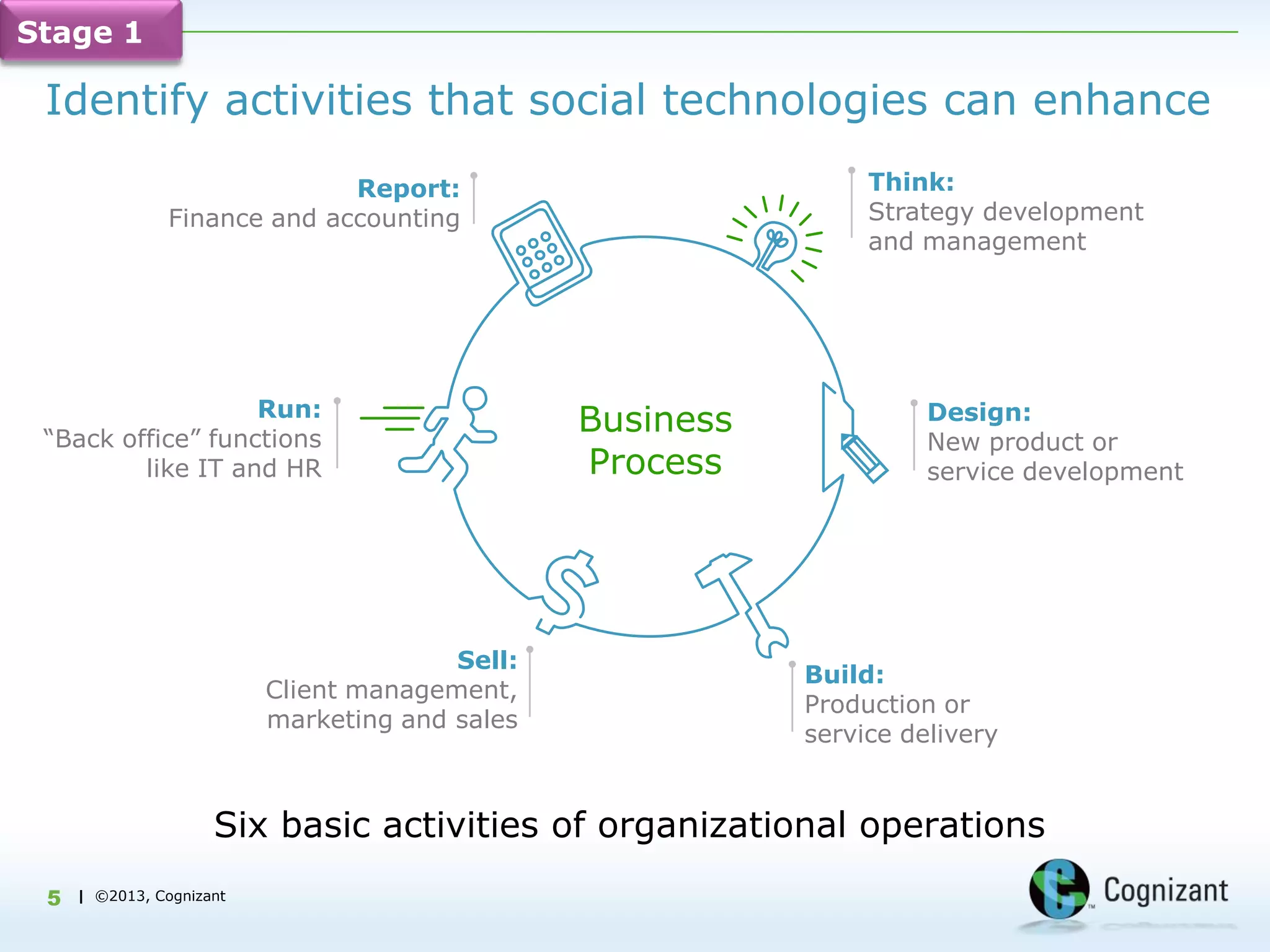 Stage 1

Identify activities that social technologies can enhance

Report:
Finance and accounting

Think:
Strategy development and management

Run:
“Back office” functions like IT and HR

Business Process

Design:
New product or service development

Sell:
Client management, marketing and sales

Build:
Production or service delivery

Six basic activities of organizational operations

5 | ©2013, Cognizant

Cognizant